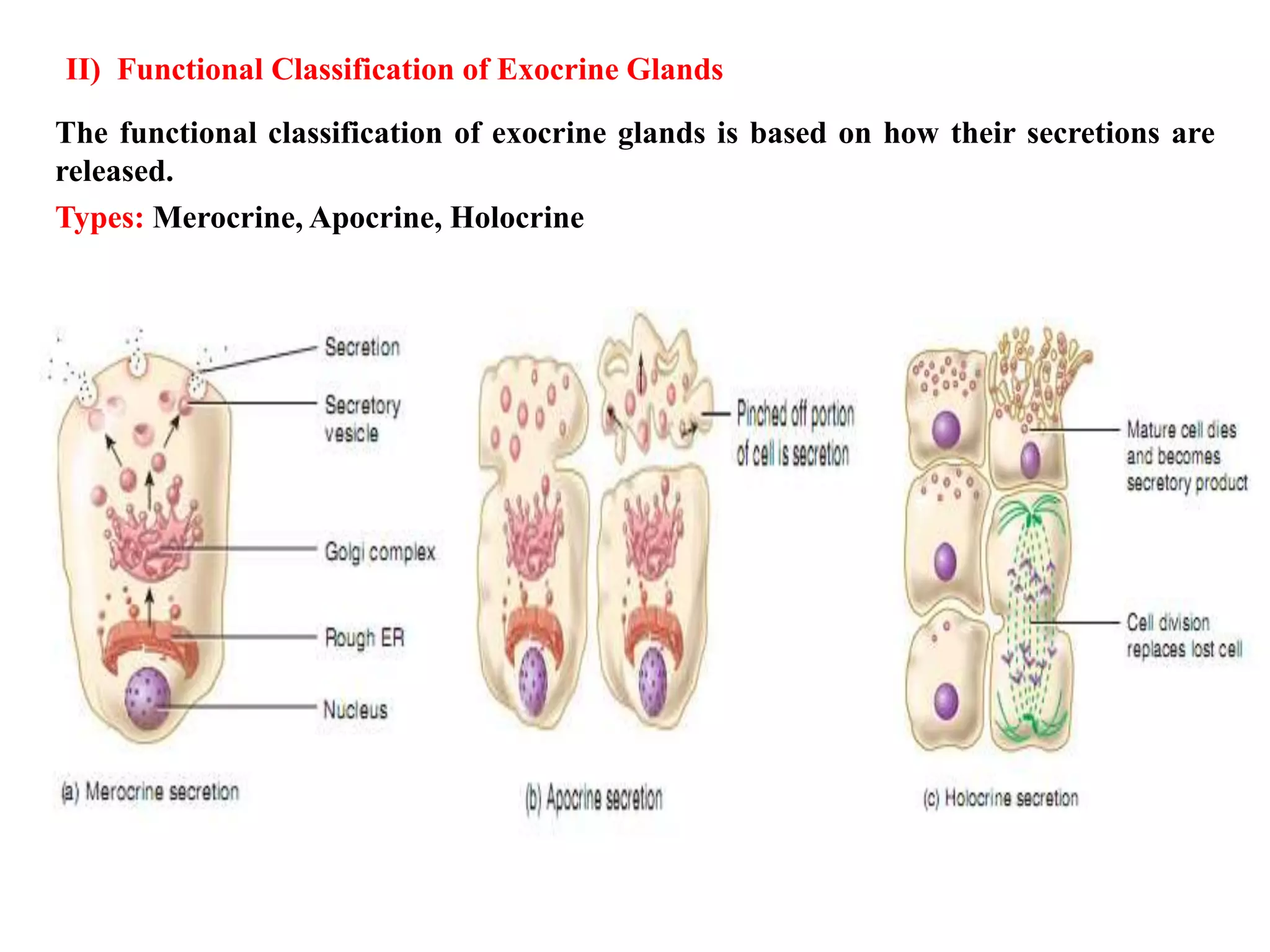 II) Functional Classification of Exocrine Glands

The functional classification of exocrine glands is based on how their secretions are released.

Types: Merocrine, Apocrine, Holocrine

Secretion

Secretory vesicle

Golgi complex

Rough ER

Nucleus

(a) Merocrine secretion

Pinched off portion of cell is secretion

(b) Apocrine secretion

Mature cell dies and becomes secretory product

Cell division replaces lost cell

(c) Holocrine secretion